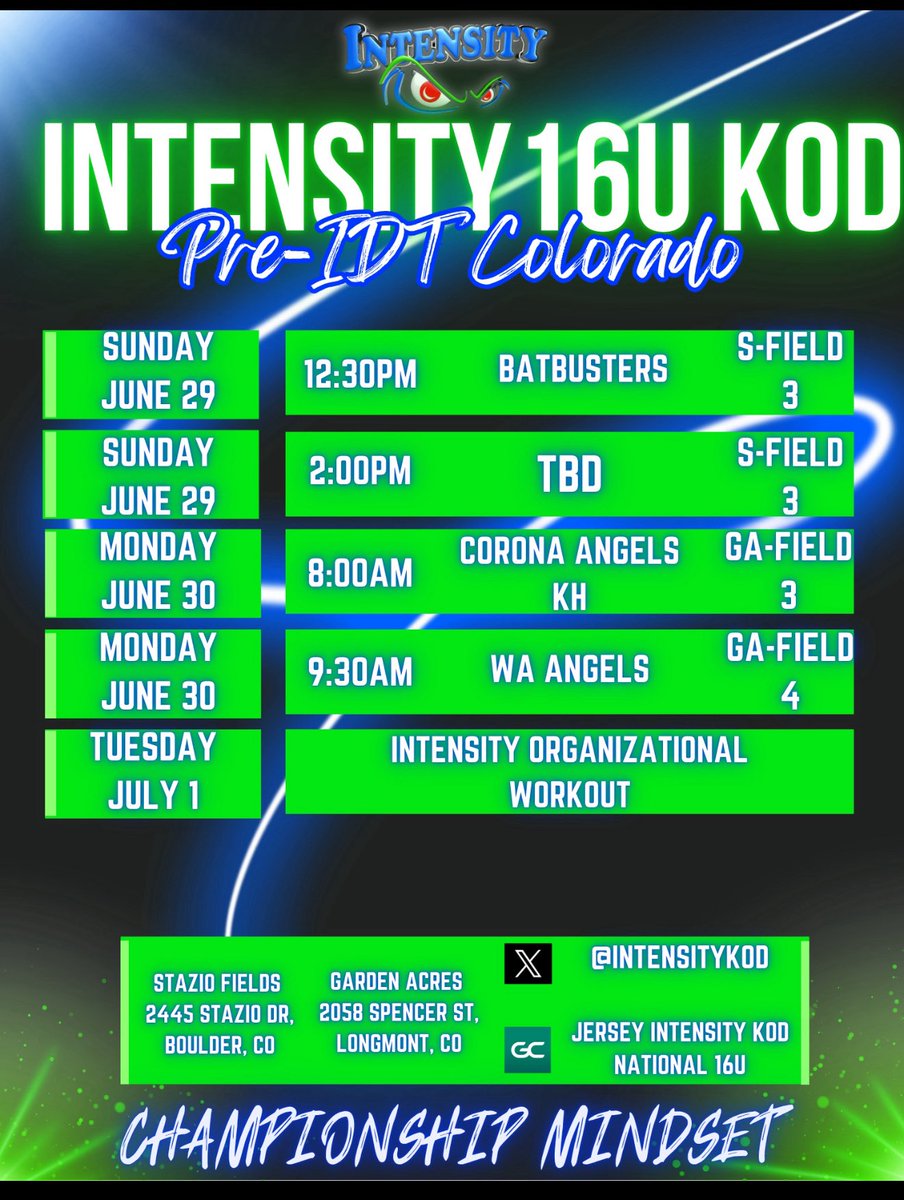 INTENSITY

INTENSITY 16U KOD

Pre-IDT Colorado

| | | | |
|---|---|---|---|
| SUNDAY JUNE 29 | 12:30PM | BATBUSTERS | S-FIELD 3 |
| SUNDAY JUNE 29 | 2:00PM | TBD | S-FIELD 3 |
| MONDAY JUNE 30 | 8:00AM | CORONA ANGELS KH | GA-FIELD 3 |
| MONDAY JUNE 30 | 9:30AM | WA ANGELS | GA-FIELD 4 |
| TUESDAY JULY 1 | INTENSITY ORGANIZATIONAL WORKOUT | | |

STAZIO FIELDS
2445 STAZIO DR, BOULDER, CO

GARDEN ACRES
2058 SPENCER ST, LONGMONT, CO

X @INTENSITYKOD

GC JERSEY INTENSITY KOD NATIONAL 16U

CHAMPIONSHIP MINDSET